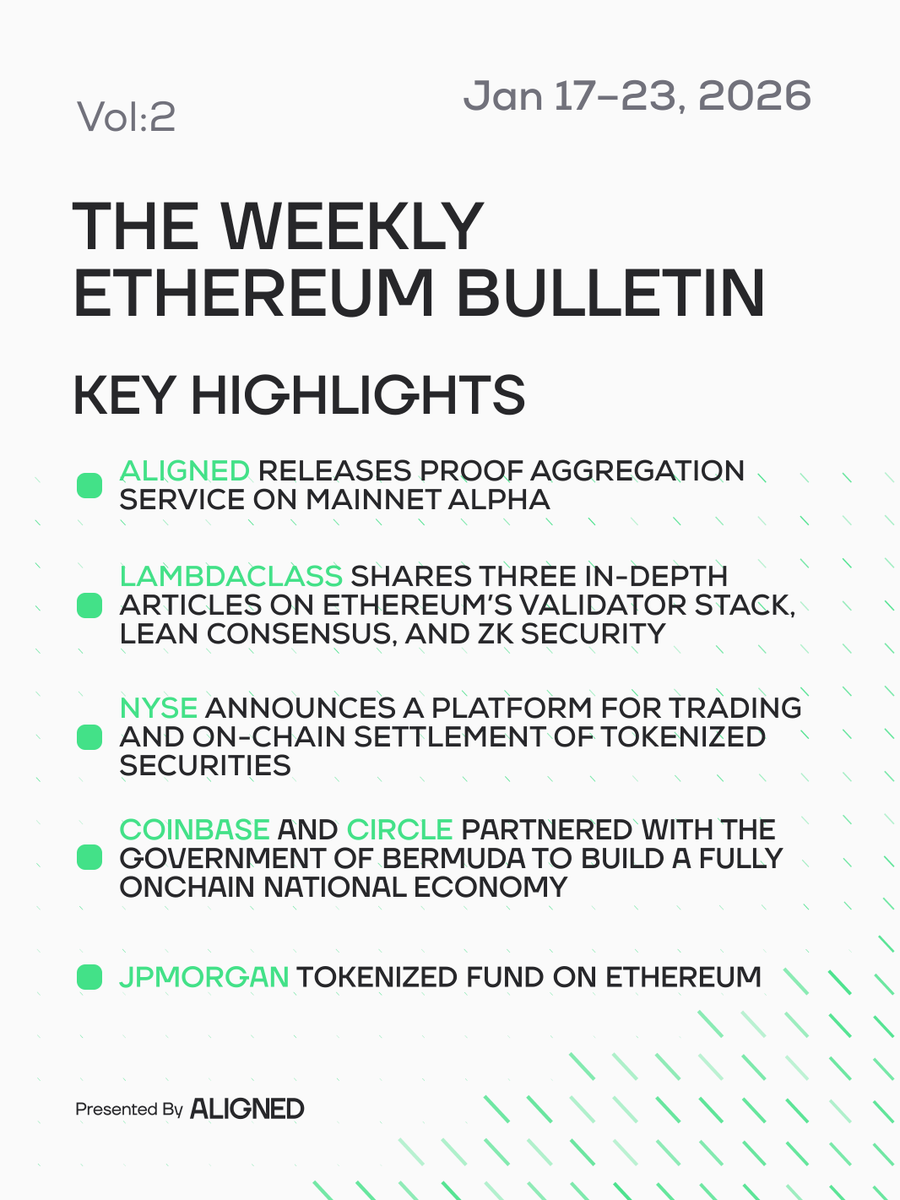 Vol:2

Jan 17–23, 2026

THE WEEKLY ETHEREUM BULLETIN

KEY HIGHLIGHTS

ALIGNED RELEASES PROOF AGGREGATION SERVICE ON MAINNET ALPHA

LAMBDACLASS SHARES THREE IN-DEPTH ARTICLES ON ETHEREUM'S VALIDATOR STACK, LEAN CONSENSUS, AND ZK SECURITY

NYSE ANNOUNCES A PLATFORM FOR TRADING AND ON-CHAIN SETTLEMENT OF TOKENIZED SECURITIES

COINBASE AND CIRCLE PARTNERED WITH THE GOVERNMENT OF BERMUDA TO BUILD A FULLY ONCHAIN NATIONAL ECONOMY

JPMORGAN TOKENIZED FUND ON ETHEREUM

Presented By ALIGNED